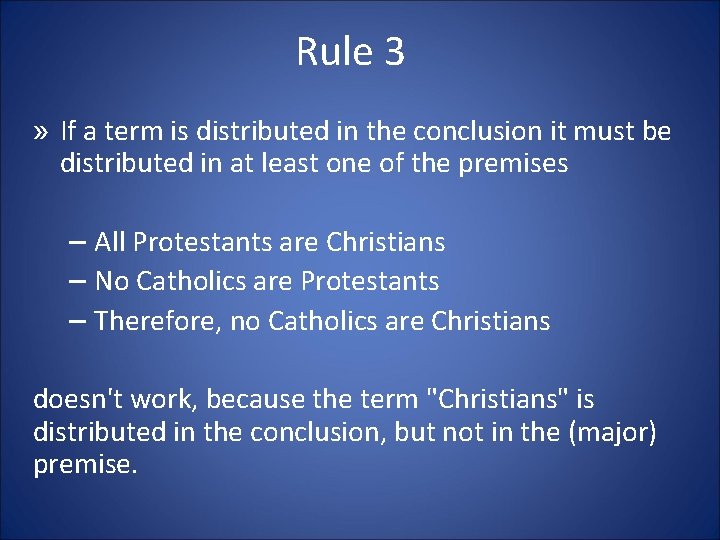 Rule 3

» If a term is distributed in the conclusion it must be distributed in at least one of the premises

– All Protestants are Christians
– No Catholics are Protestants
– Therefore, no Catholics are Christians

doesn't work, because the term "Christians" is distributed in the conclusion, but not in the (major) premise.